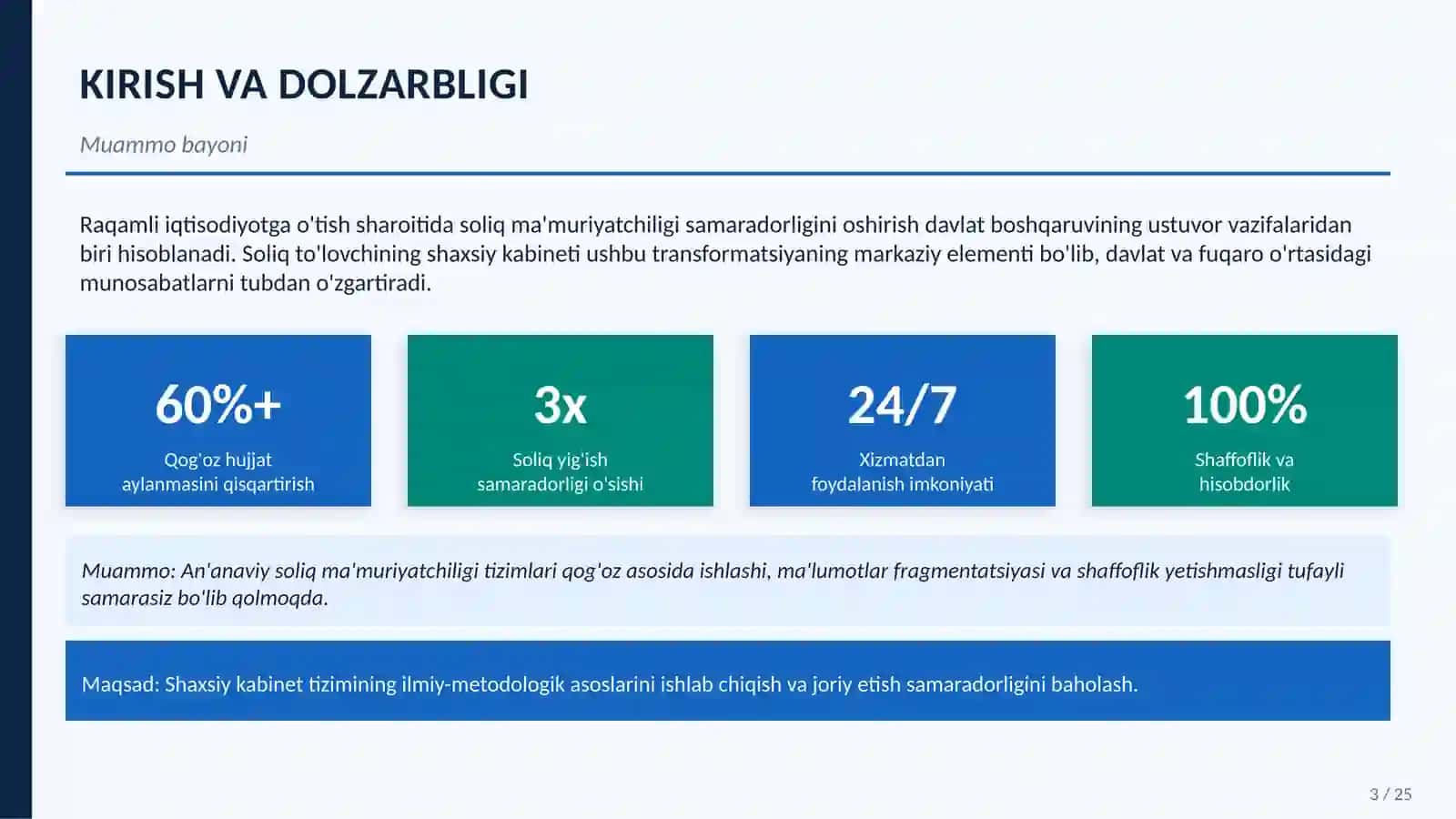 KIRISH VA DOLZARBLIGI

Muammo bayoni

Raqamli iqtisodiyotga o'tish sharoitida soliq ma'muriyatchiligi samaradorligini oshirish davlat boshqaruvining ustuvor vazifalaridan biri hisoblanadi. Soliq to'lovchining shaxsiy kabineti ushbu transformatsiyaning markaziy elementi bo'lib, davlat va fuqaro o'rtasidagi munosabatlarni tubdan o'zgartiradi.

60%+
Qog'oz hujjat aylanmasini qisqartirish

3x
Soliq yig'ish samaradorligi o'sishi

24/7
Xizmatdan foydalanish imkoniyati

100%
Shaffoflik va hisobdorlik

Muammo: An'anaviy soliq ma'muriyatchiligi tizimlari qog'oz asosida ishlashi, ma'lumotlar fragmentatsiyasi va shaffoflik yetishmasligi tufayli samarasiz bo'lib qolmoqda.

Maqsad: Shaxsiy kabinet tizimining ilmiy-metodologik asoslarini ishlab chiqish va joriy etish samaradorligini baholash.

3 / 25